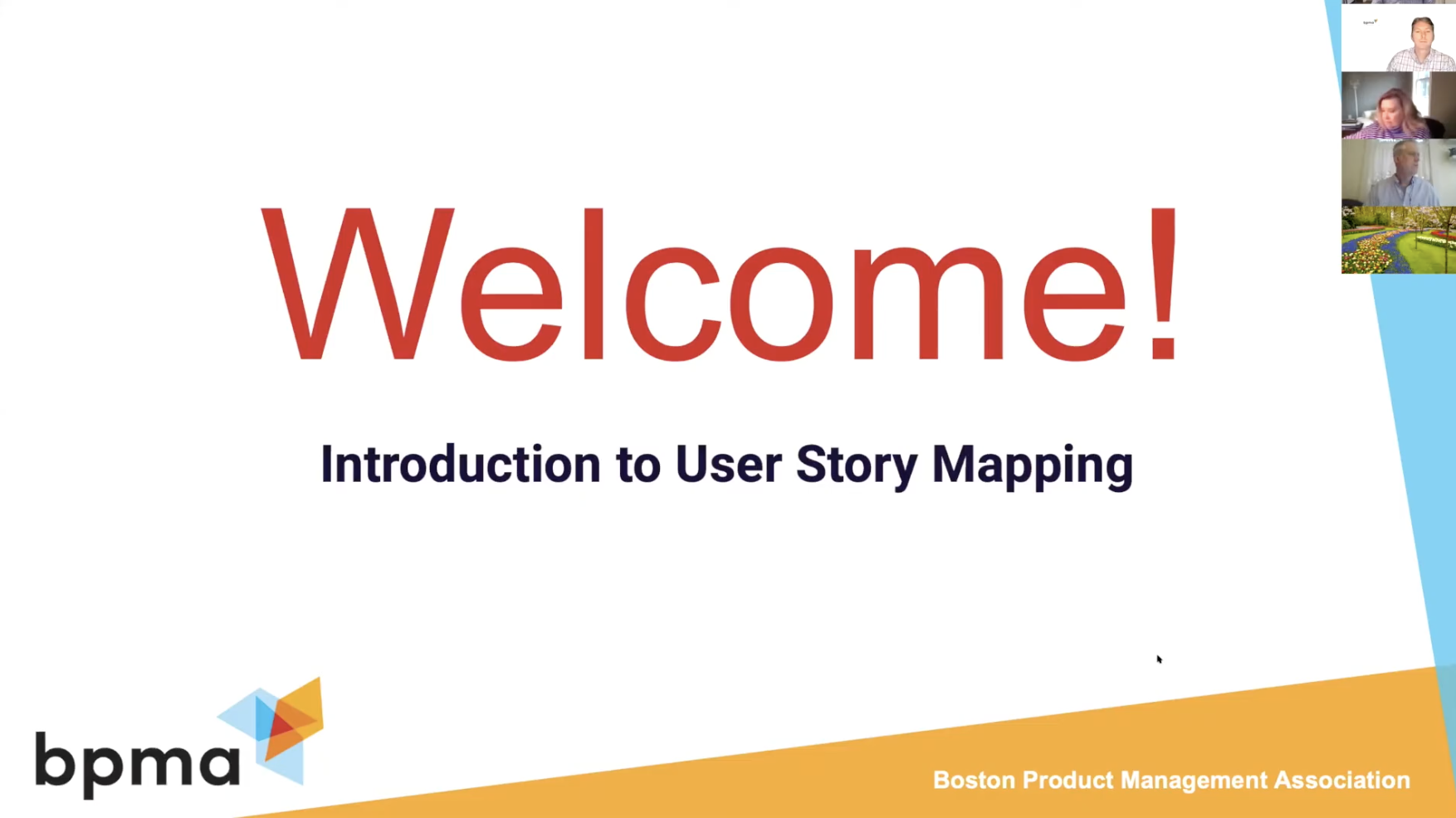 Welcome!

Introduction to User Story Mapping

bpma

Boston Product Management Association